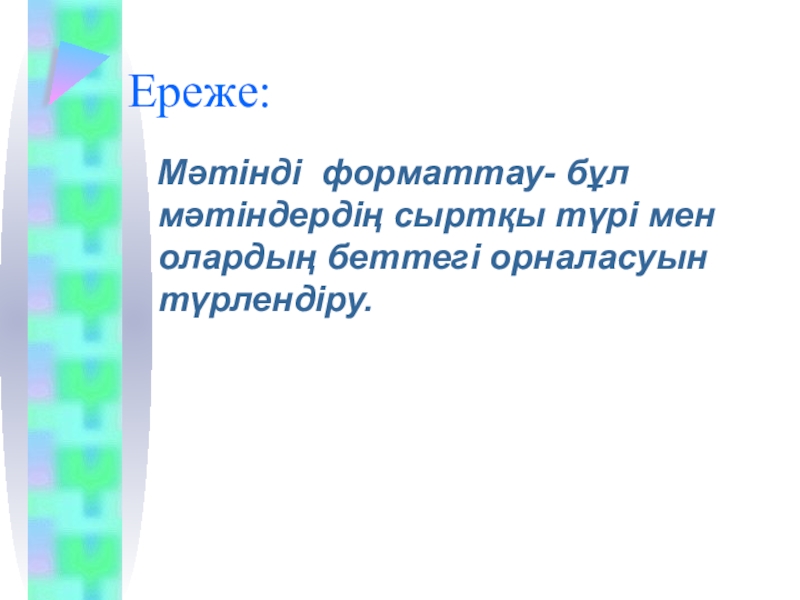 Ереже:

Мәтінді форматтау- бұл мәтіндердің сыртқы түрі мен олардың беттегі орналасуын түрлендіру.